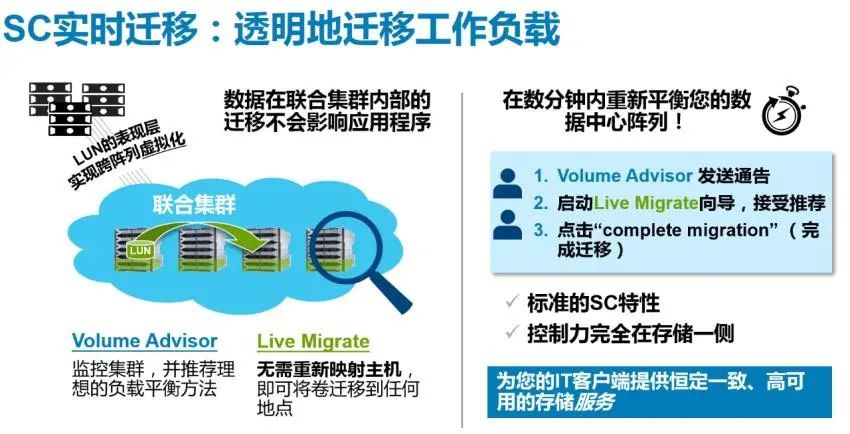 SC实时迁移：透明地迁移工作负载

LUN的表现层实现跨阵列虚拟化

数据在联合集群内部的迁移不会影响应用程序

联合集群

LUN

Volume Advisor
监控集群，并推荐理想的负载平衡方法

Live Migrate
无需重新映射主机，即可将卷迁移到任何地点

在数分钟内重新平衡您的数据中心阵列！

1. Volume Advisor 发送通告
2. 启动Live Migrate向导，接受推荐
3. 点击“complete migration”（完成迁移）

✓ 标准的SC特性
✓ 控制力完全在存储一侧

为您的IT客户端提供恒定一致、高可用的存储服务